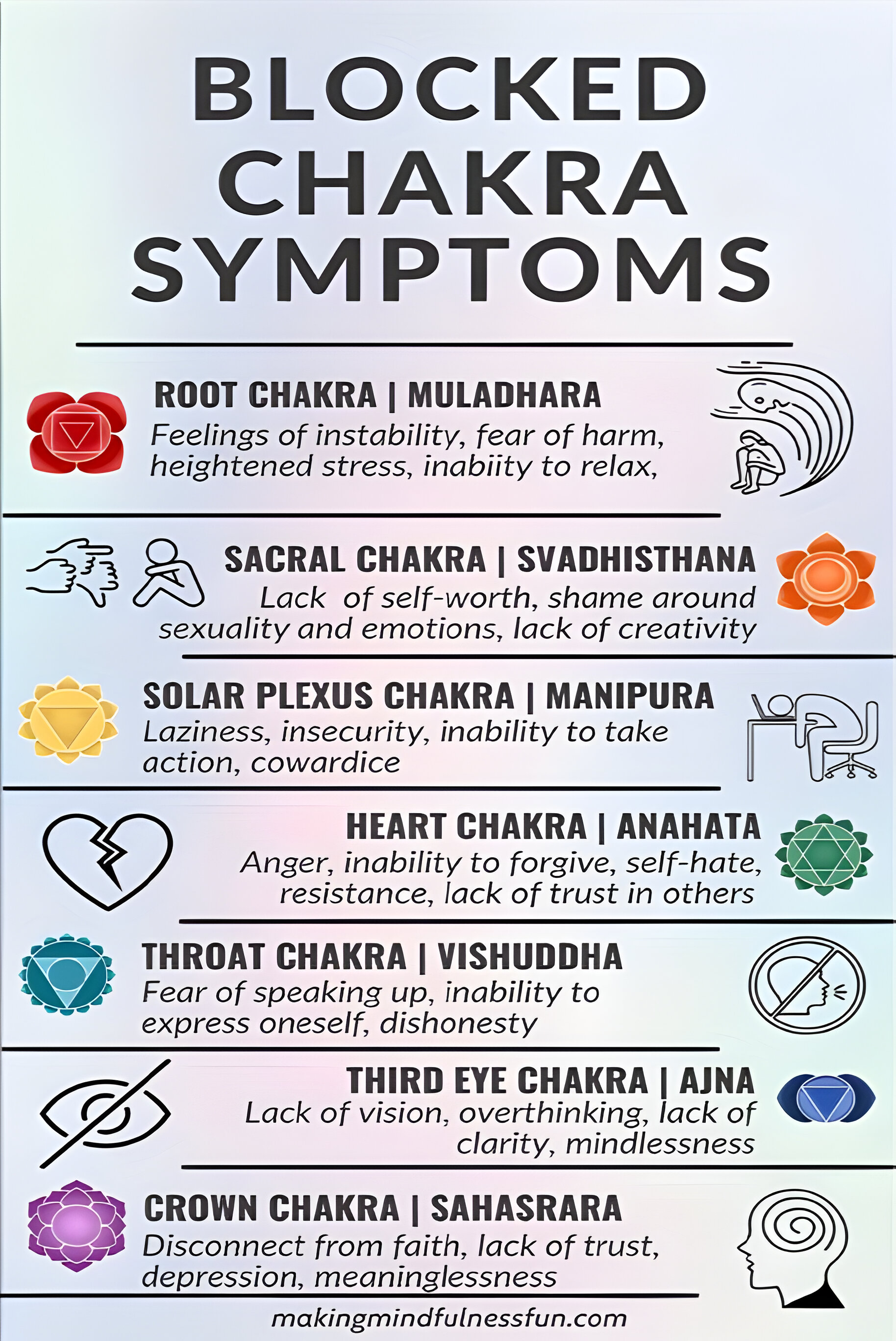 BLOCKED CHAKRA SYMPTOMS

ROOT CHAKRA | MULADHARA
Feelings of instability, fear of harm, heightened stress, inabiity to relax,

SACRAL CHAKRA | SVADHISTHANA
Lack of self-worth, shame around sexuality and emotions, lack of creativity

SOLAR PLEXUS CHAKRA | MANIPURA
Laziness, insecurity, inability to take action, cowardice

HEART CHAKRA | ANAHATA
Anger, inability to forgive, self-hate, resistance, lack of trust in others

THROAT CHAKRA | VISHUDDHA
Fear of speaking up, inability to express oneself, dishonesty

THIRD EYE CHAKRA | AJNA
Lack of vision, overthinking, lack of clarity, mindlessness

CROWN CHAKRA | SAHASRARA
Disconnect from faith, lack of trust, depression, meaninglessness

makingmindfulnessfun.com